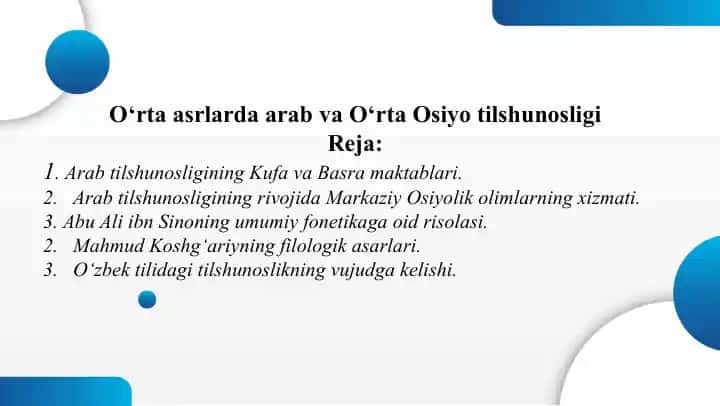 O‘rta asrlarda arab va O‘rta Osiyo tilshunosligi
Reja:

1. Arab tilshunosligining Kufa va Basra maktablari.
2. Arab tilshunosligining rivojida Markaziy Osiyolik olimlarning xizmati.
3. Abu Ali ibn Sinoning umumiy fonetikaga oid risolasi.
2. Mahmud Koshg‘ariyning filologik asarlari.
3. O‘zbek tilidagi tilshunoslikning vujudga kelishi.